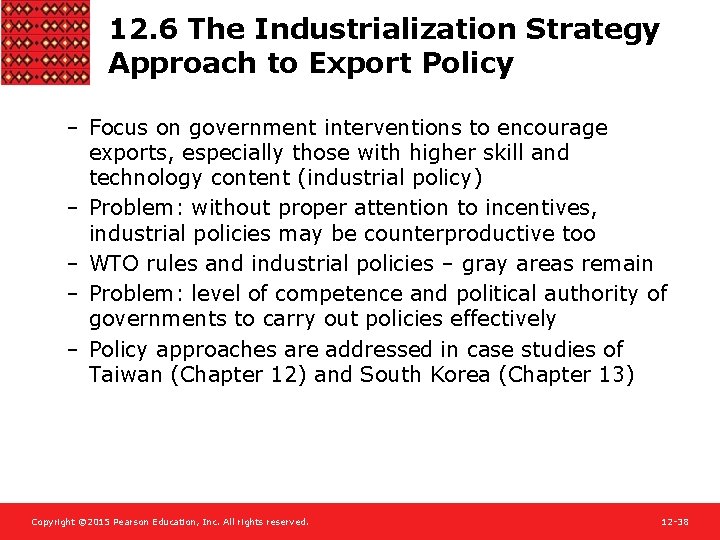 12.6 The Industrialization Strategy Approach to Export Policy

– Focus on government interventions to encourage exports, especially those with higher skill and technology content (industrial policy)

– Problem: without proper attention to incentives, industrial policies may be counterproductive too

– WTO rules and industrial policies – gray areas remain

– Problem: level of competence and political authority of governments to carry out policies effectively

– Policy approaches are addressed in case studies of Taiwan (Chapter 12) and South Korea (Chapter 13)

Copyright ©2015 Pearson Education, Inc. All rights reserved.

12-38